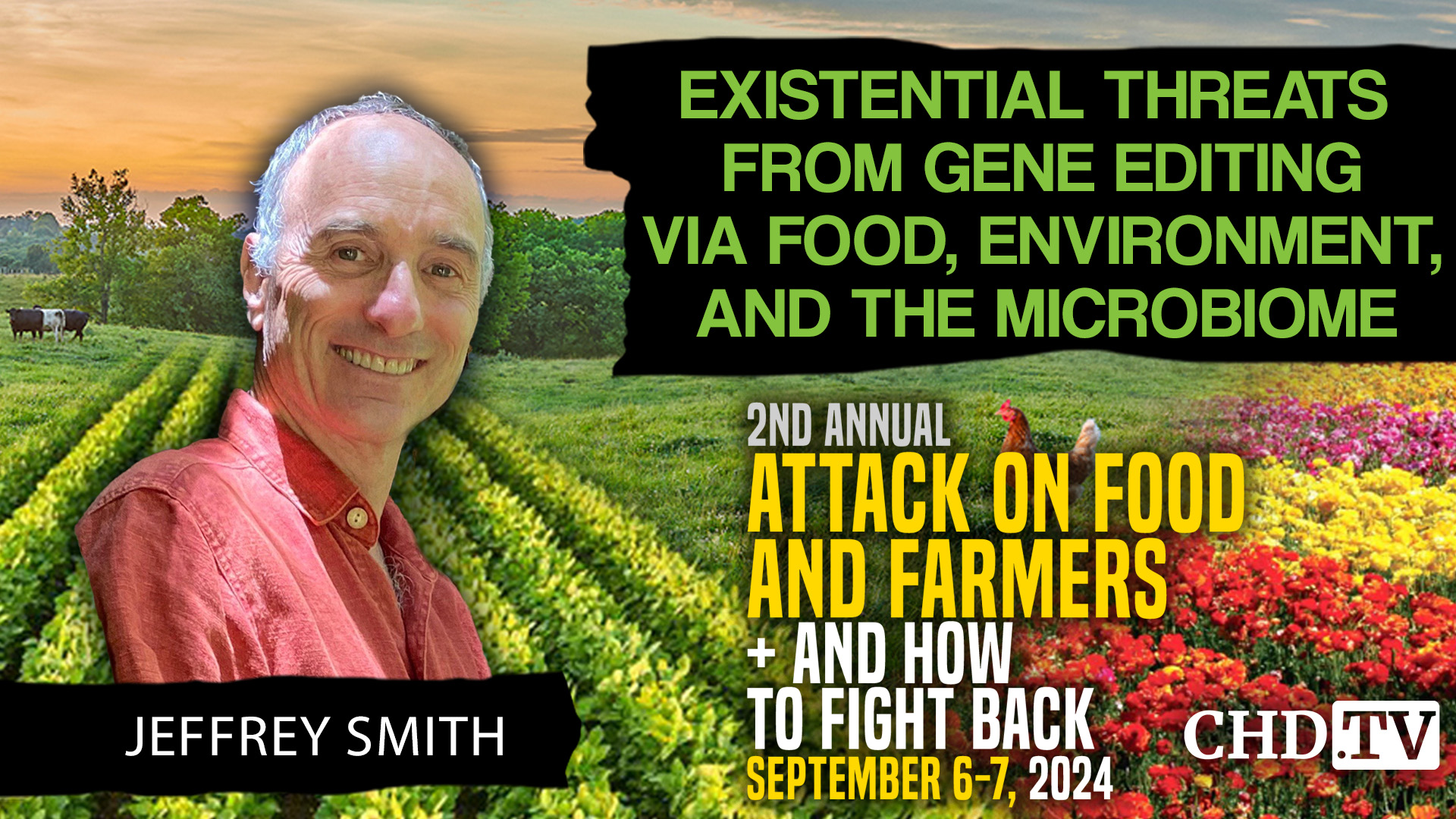 EXISTENTIAL THREATS FROM GENE EDITING VIA FOOD, ENVIRONMENT, AND THE MICROBIOME

2ND ANNUAL
ATTACK ON FOOD AND FARMERS
+ AND HOW TO FIGHT BACK
SEPTEMBER 6-7, 2024

JEFFREY SMITH

CHD.TV